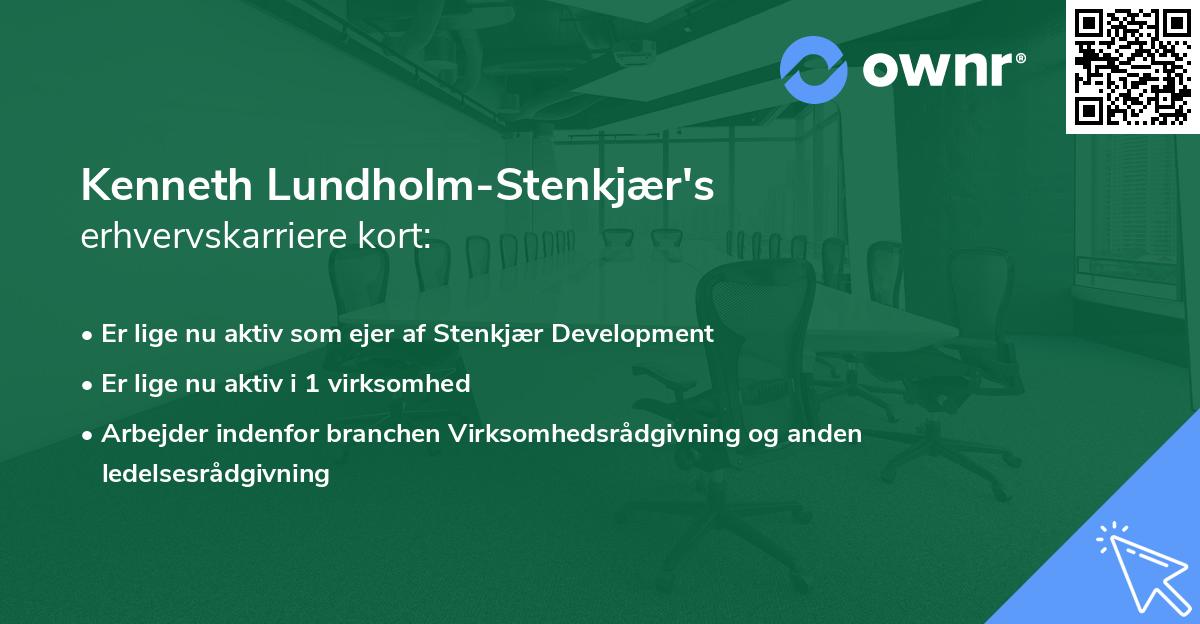 ownr®

Kenneth Lundholm-Stenkjær's
erhvervskarriere kort:

• Er lige nu aktiv som ejer af Stenkjær Development
• Er lige nu aktiv i 1 virksomhed
• Arbejder indenfor branchen Virksomhedsrådgivning og anden ledelsesrådgivning